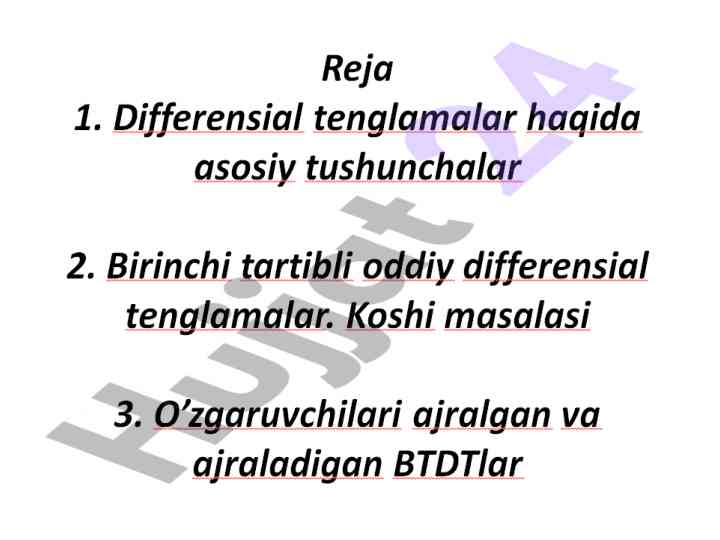 Reja
1. Differensial tenglamalar haqida asosiy tushunchalar

2. Birinchi tartibli oddiy differensial tenglamalar. Koshi masalasi

3. O’zgaruvchilari ajralgan va ajraladigan BTDTlar

Hujjat 24